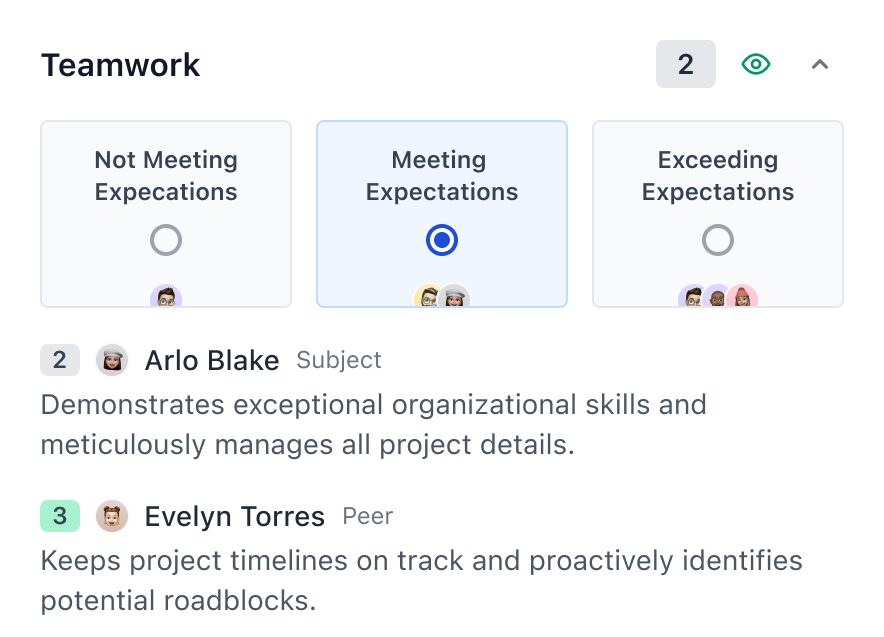 Teamwork

2

Not Meeting Expecations

Meeting Expectations

Exceeding Expectations

2 Arlo Blake Subject

Demonstrates exceptional organizational skills and meticulously manages all project details.

3 Evelyn Torres Peer

Keeps project timelines on track and proactively identifies potential roadblocks.